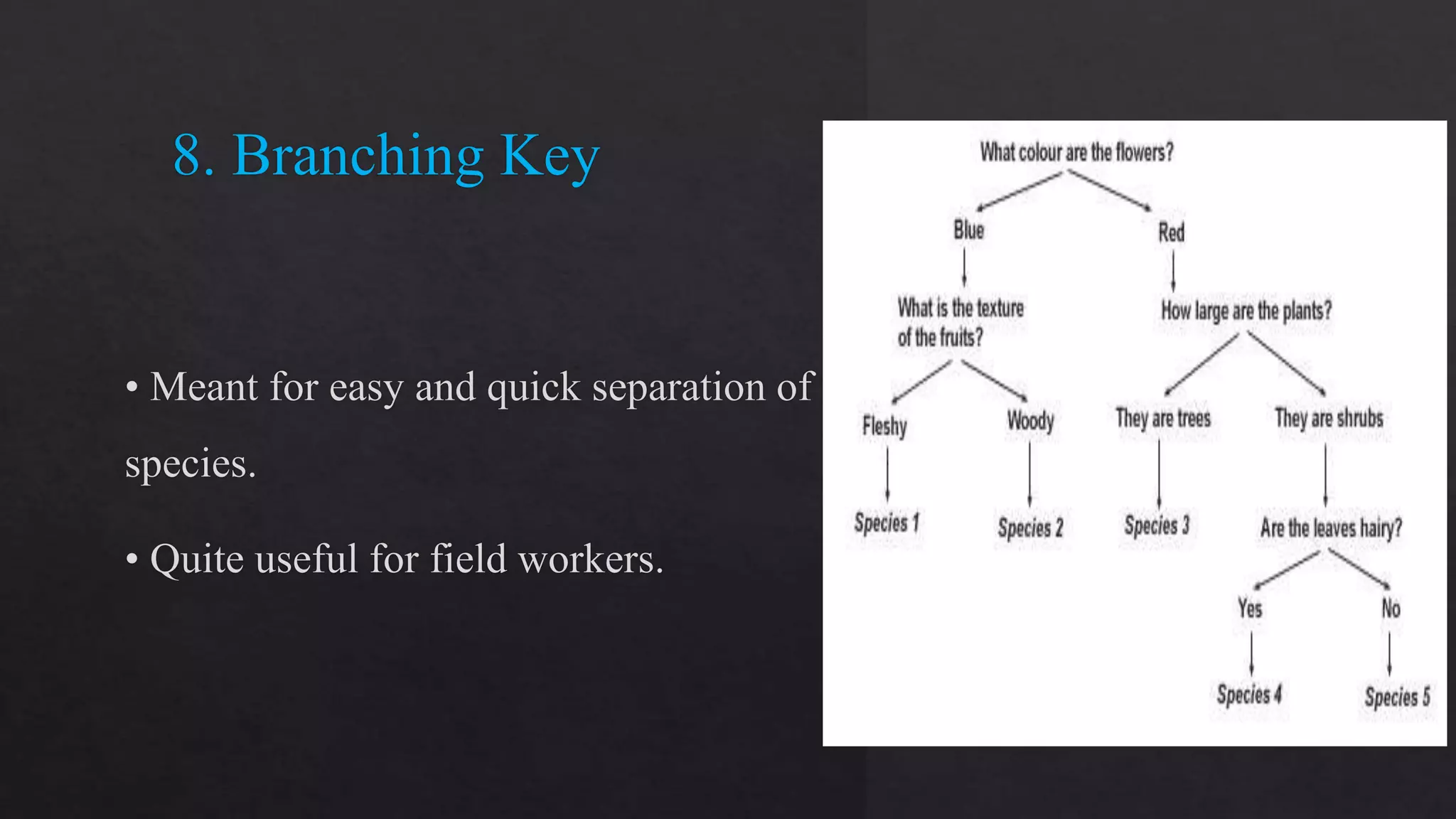 8. Branching Key

• Meant for easy and quick separation of species.

• Quite useful for field workers.

What colour are the flowers?

Blue

Red

What is the texture of the fruits?

How large are the plants?

Fleshy

Woody

They are trees

They are shrubs

Species 1

Species 2

Species 3

Are the leaves hairy?

Yes

No

Species 4

Species 5